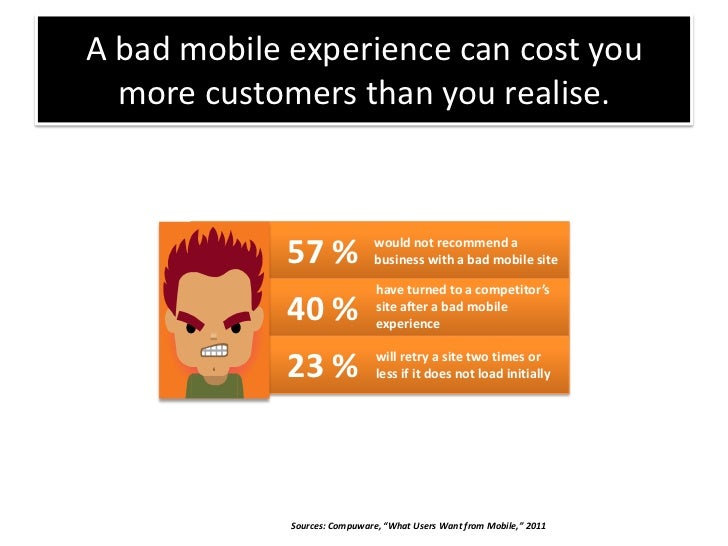 A bad mobile experience can cost you more customers than you realise.

57 % would not recommend a business with a bad mobile site

40 % have turned to a competitor's site after a bad mobile experience

23 % will retry a site two times or less if it does not load initially

Sources: Compuware, "What Users Want from Mobile," 2011